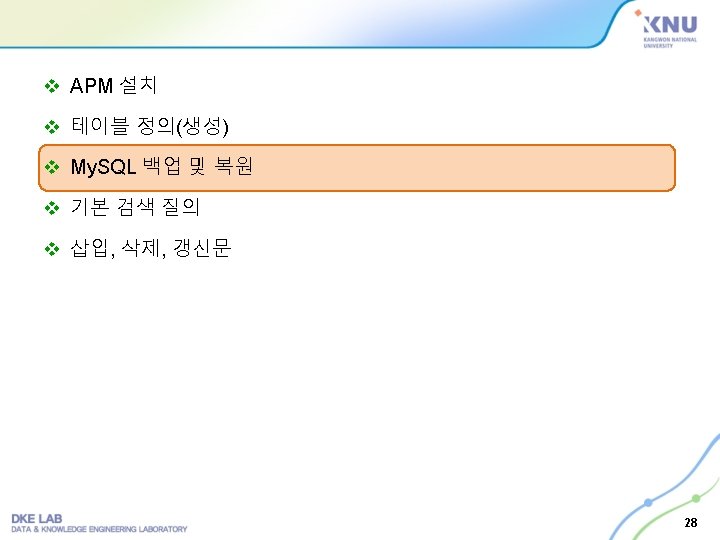 KNU
KANGWON NATIONAL UNIVERSITY

❖ APM 설치

❖ 테이블 정의(생성)

❖ MySQL 백업 및 복원

❖ 기본 검색 질의

❖ 삽입, 삭제, 갱신문

DKE LAB
DATA & KNOWLEDGE ENGINEERING LABORATORY

28